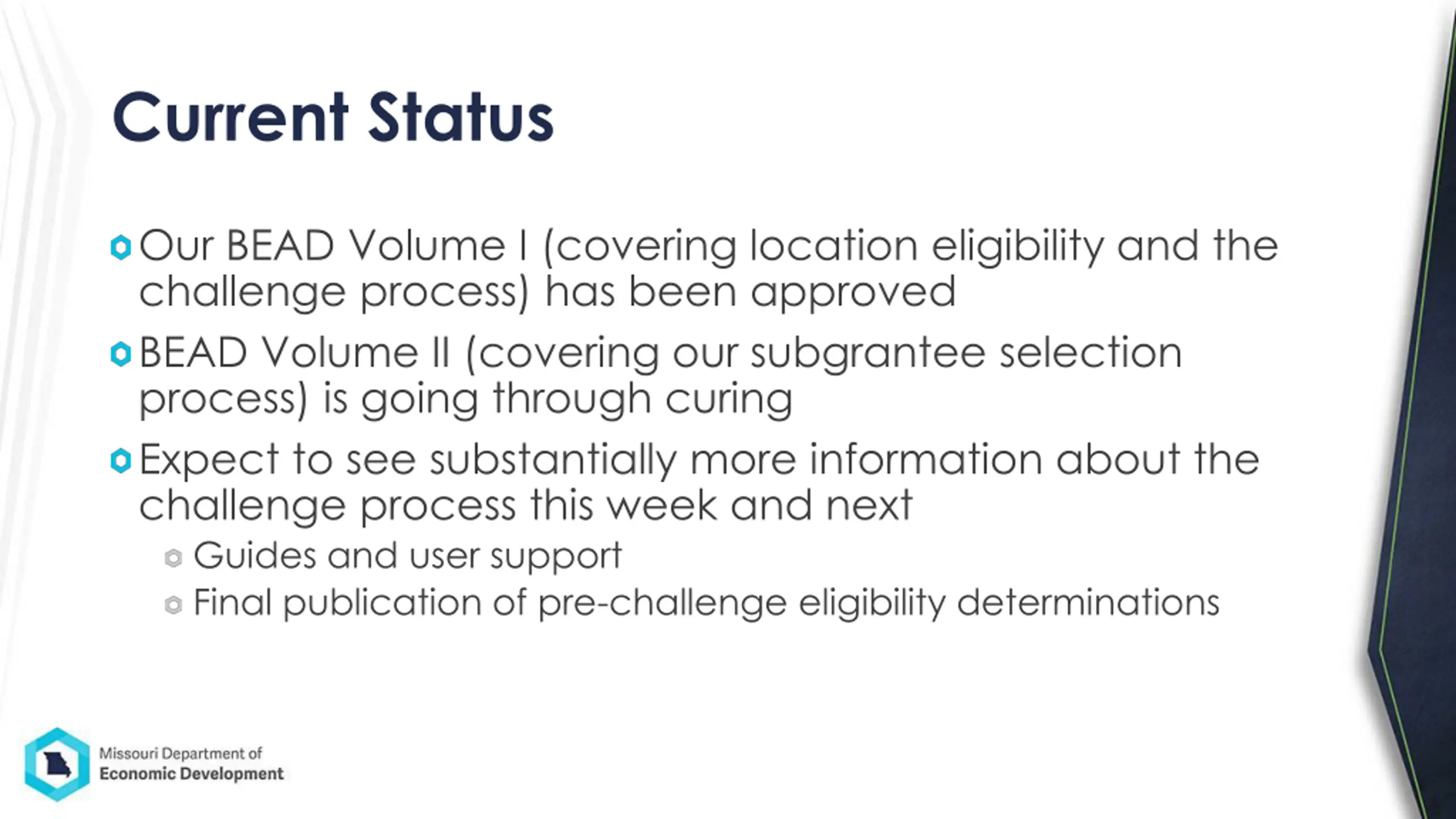 Current Status

Our BEAD Volume I (covering location eligibility and the challenge process) has been approved

BEAD Volume II (covering our subgrantee selection process) is going through curing

Expect to see substantially more information about the challenge process this week and next

Guides and user support

Final publication of pre-challenge eligibility determinations

Missouri Department of Economic Development